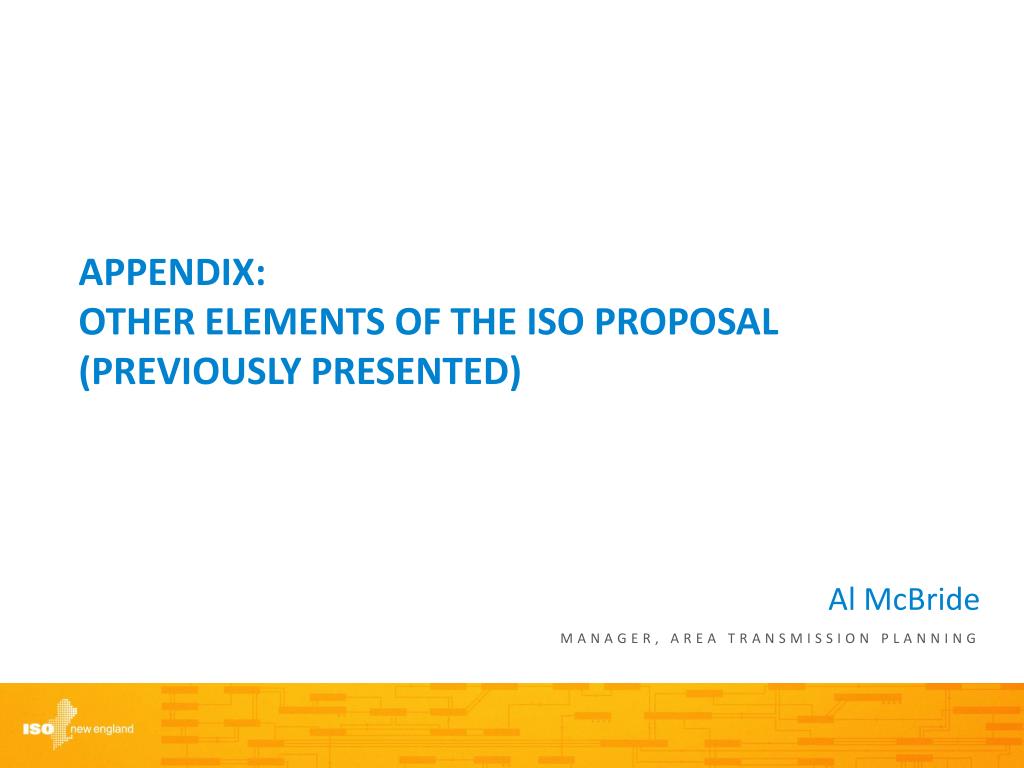 APPENDIX:
OTHER ELEMENTS OF THE ISO PROPOSAL
(PREVIOUSLY PRESENTED)

Al McBride

MANAGER, AREA TRANSMISSION PLANNING

ISO new england